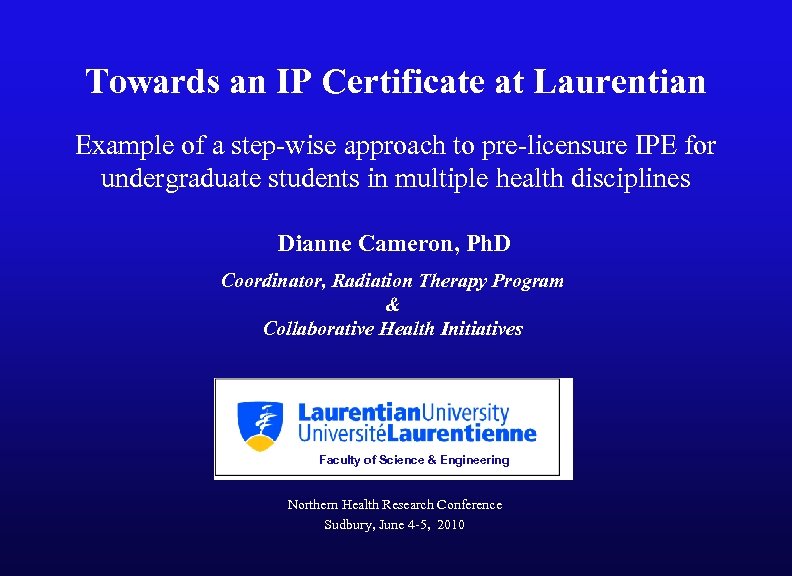 Towards an IP Certificate at Laurentian

Example of a step-wise approach to pre-licensure IPE for undergraduate students in multiple health disciplines

Dianne Cameron, PhD

Coordinator, Radiation Therapy Program
&
Collaborative Health Initiatives

LaurentianUniversity
UniversitéLaurentienne
Faculty of Science & Engineering

Northern Health Research Conference
Sudbury, June 4-5, 2010